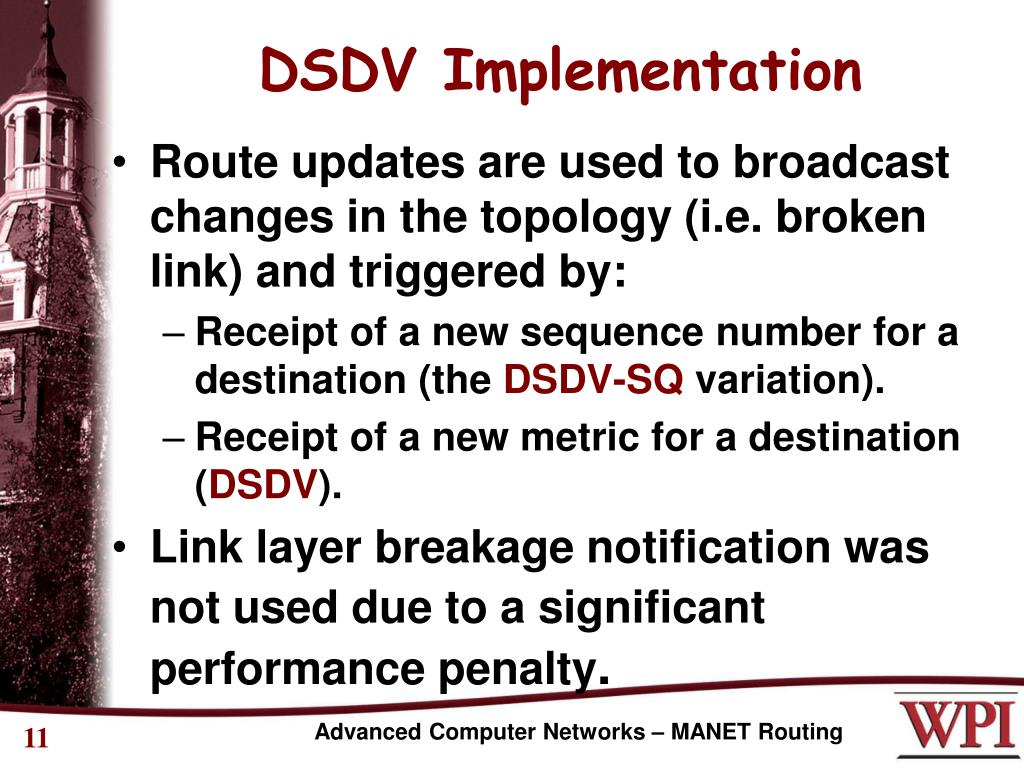 DSDV Implementation

• Route updates are used to broadcast changes in the topology (i.e. broken link) and triggered by:

– Receipt of a new sequence number for a destination (the DSDV-SQ variation).

– Receipt of a new metric for a destination (DSDV).

• Link layer breakage notification was not used due to a significant performance penalty.

11

Advanced Computer Networks – MANET Routing

WPI